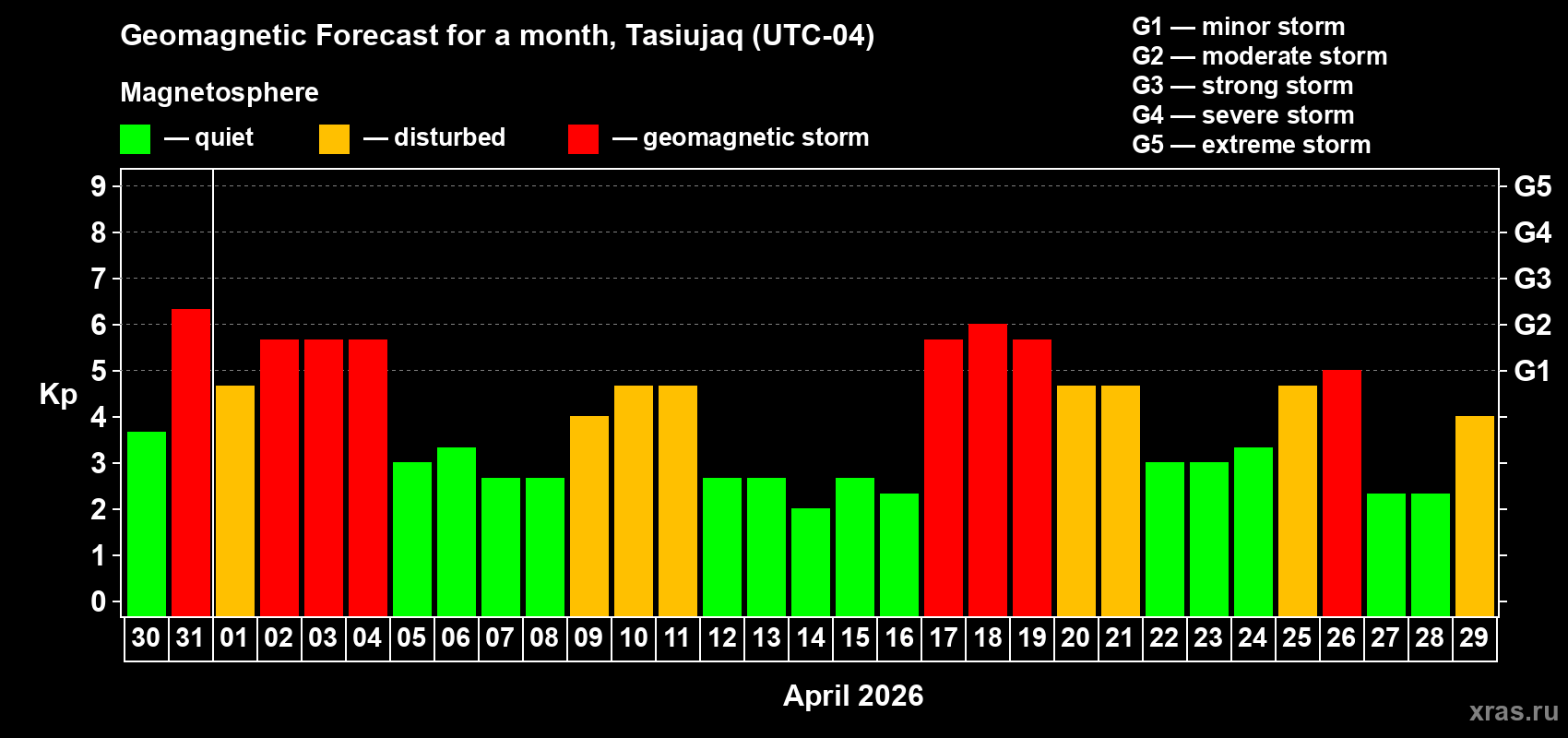 Geomagnetic Forecast for a month, Tasiujaq (UTC-04)

Magnetosphere

— quiet — disturbed — geomagnetic storm

G1 — minor storm
G2 — moderate storm
G3 — strong storm
G4 — severe storm
G5 — extreme storm

Kp

9
8
7
6
5
4
3
2
1
0

G5
G4
G3
G2
G1

30 31 01 02 03 04 05 06 07 08 09 10 11 12 13 14 15 16 17 18 19 20 21 22 23 24 25 26 27 28 29

April 2026

xras.ru